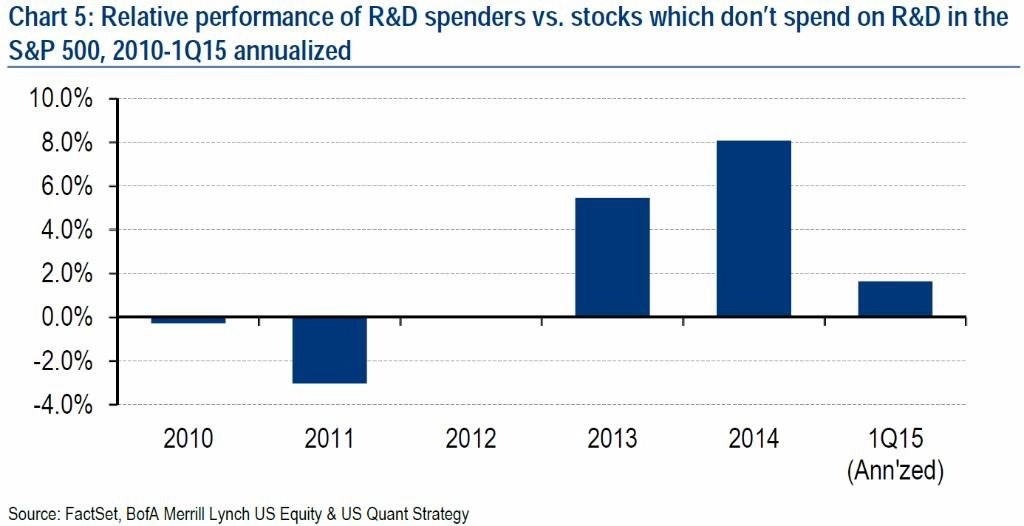 Chart 5: Relative performance of R&D spenders vs. stocks which don't spend on R&D in the S&P 500, 2010-1Q15 annualized

10.0%
8.0%
6.0%
4.0%
2.0%
0.0%
-2.0%
-4.0%

2010
2011
2012
2013
2014
1Q15 (Ann'zed)

Source: FactSet, BofA Merrill Lynch US Equity & US Quant Strategy